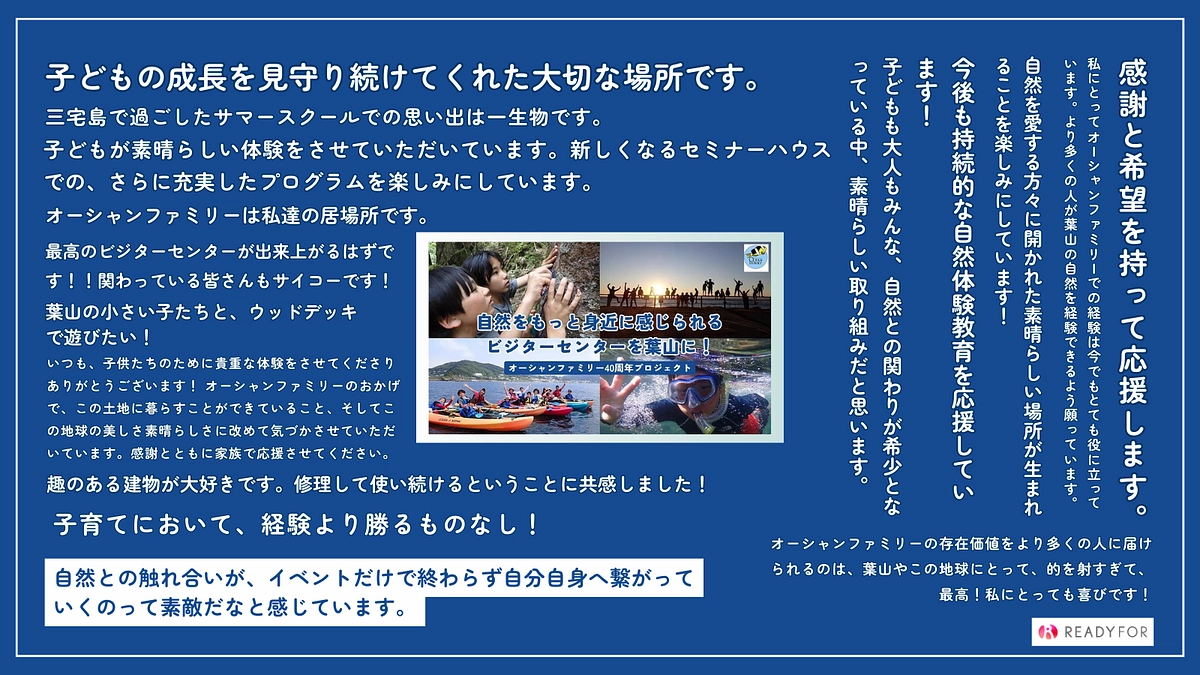 子どもの成長を見守り続けてくれた大切な場所です。

三宅島で過ごしたサマースクールでの思い出は一生物です。

子どもが素晴らしい体験をさせていただいています。新しくなるセミナーハウスでの、さらに充実したプログラムを楽しみにしています。

オーシャンファミリーは私達の居場所です。

最高のビジターセンターが出来上がるはずです！！関わっている皆さんもサイコーです！

葉山の小さい子たちと、ウッドデッキで遊びたい！

いつも、子供たちのために貴重な体験をさせてくださりありがとうございます！オーシャンファミリーのおかげで、この土地に暮らすことができていること、そしてこの地球の美しさ素晴らしさに改めて気づかさせていただいています。感謝とともに家族で応援させてください。

自然をもっと身近に感じられる
ビジターセンターを葉山に！
オーシャンファミリー40周年プロジェクト

趣のある建物が大好きです。修理して使い続けるということに共感しました！

子育てにおいて、経験より勝るものなし！

自然との触れ合いが、イベントだけで終わらず自分自身へ繋がっていくのって素敵だなと感じています。

感謝と希望を持って応援します。

私にとってオーシャンファミリーでの経験は今でもとても役に立っています。より多くの人が葉山の自然を経験できるよう願っています。

自然を愛する方々に開かれた素晴らしい場所が生まれることを楽しみにしています！

今後も持続的な自然体験教育を応援しています！

子どもも大人もみんな、自然との関わりが希少となっている中、素晴らしい取り組みだと思います。

オーシャンファミリーの存在価値をより多くの人に届けられるのは、葉山やこの地球にとって、的を射すぎて、最高！私にとっても喜びです！

READYFOR